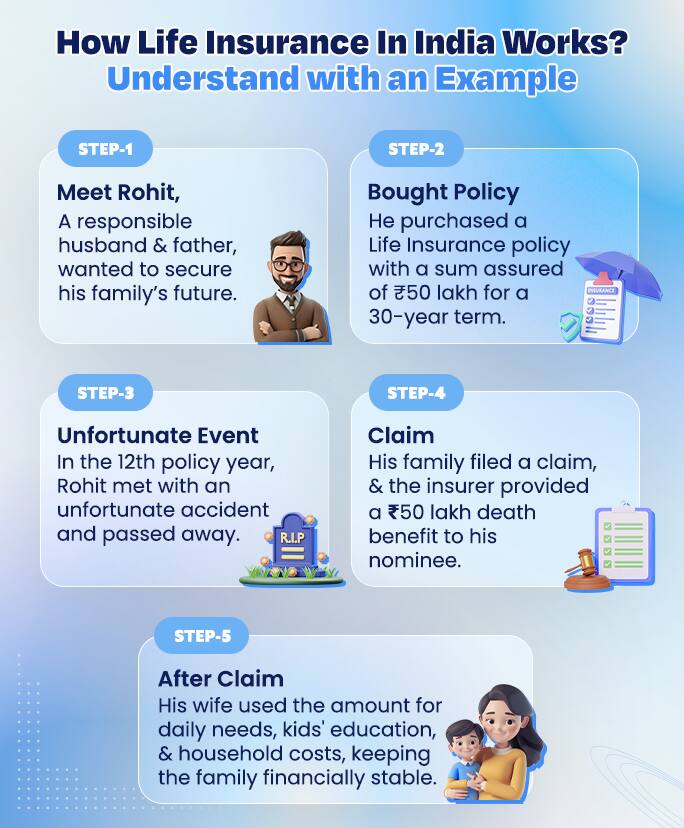 How Life Insurance In India Works?
Understand with an Example

STEP-1

Meet Rohit,
A responsible husband & father, wanted to secure his family's future.

STEP-2

Bought Policy
He purchased a Life Insurance policy with a sum assured of ₹50 lakh for a 30-year term.

INSURANCE

STEP-3

Unfortunate Event
In the 12th policy year, Rohit met with an unfortunate accident and passed away.

R.I.P

STEP-4

Claim
His family filed a claim, & the insurer provided a ₹50 lakh death benefit to his nominee.

STEP-5

After Claim
His wife used the amount for daily needs, kids' education, & household costs, keeping the family financially stable.